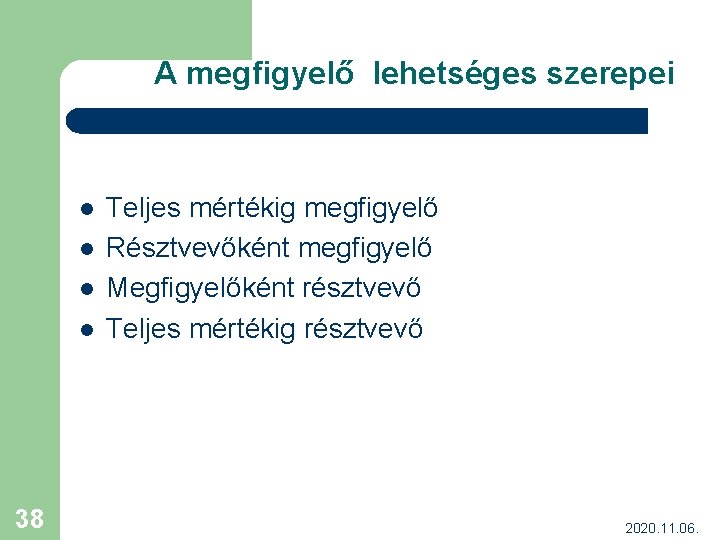 A megfigyelő lehetséges szerepei

- Teljes mértékig megfigyelő
- Résztvevőként megfigyelő
- Megfigyelőként résztvevő
- Teljes mértékig résztvevő

38

2020.11.06.